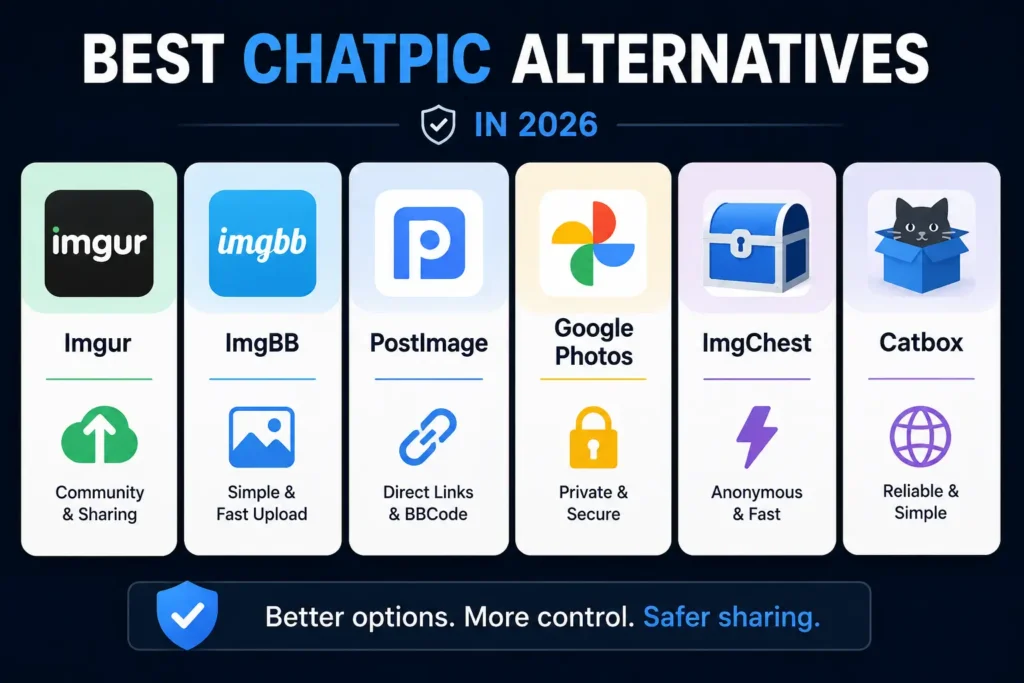 BEST CHATPIC ALTERNATIVES

IN 2026

imgur

Imgur

Community & Sharing

imgbb

ImgBB

Simple & Fast Upload

PostImage

Direct Links & BBCode

Google Photos

Private & Secure

ImgChest

Anonymous & Fast

Catbox

Reliable & Simple

Better options. More control. Safer sharing.